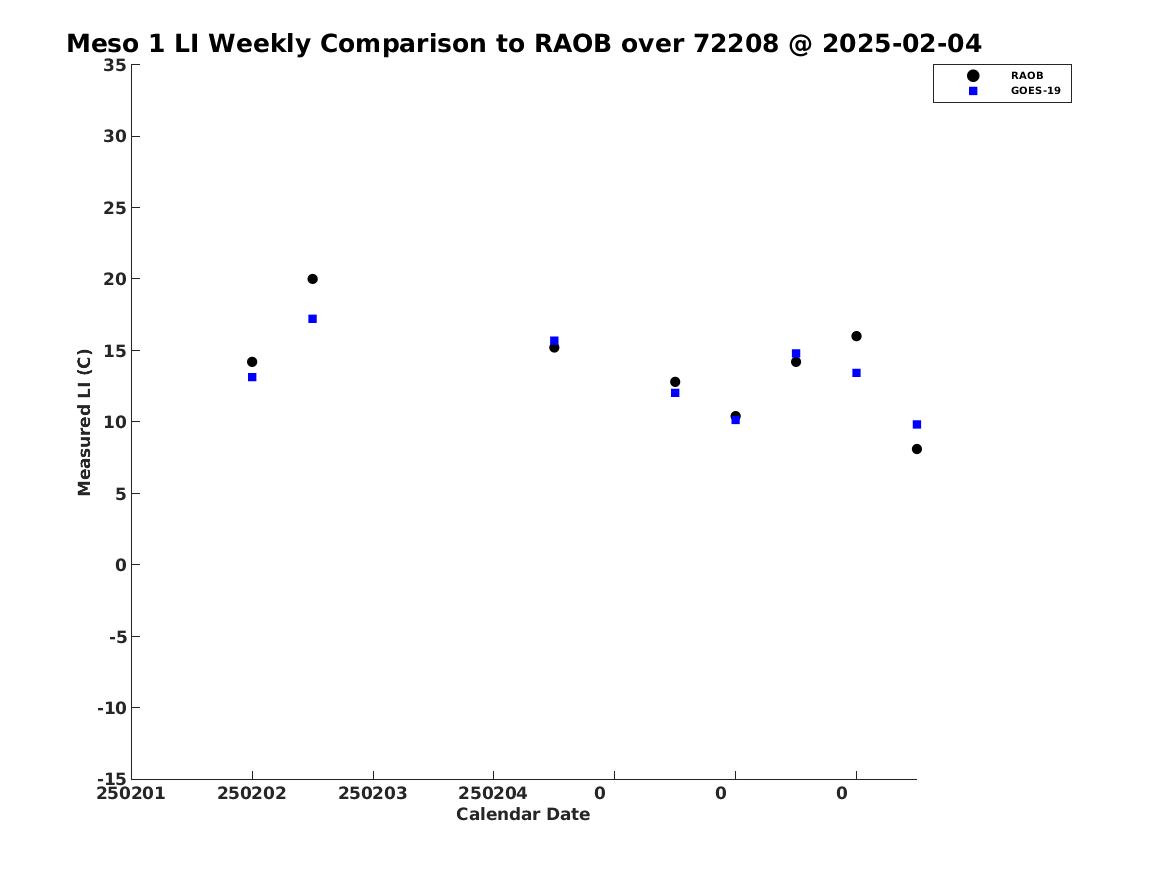 Meso 1 LI Weekly Comparison to RAOB over 72208 @ 2025-02-04

RAOB
GOES-19

Measured LI (C)

35
30
25
20
15
10
5
0
-5
-10
-15

250201
250202
250203
250204
0
0
0

Calendar Date